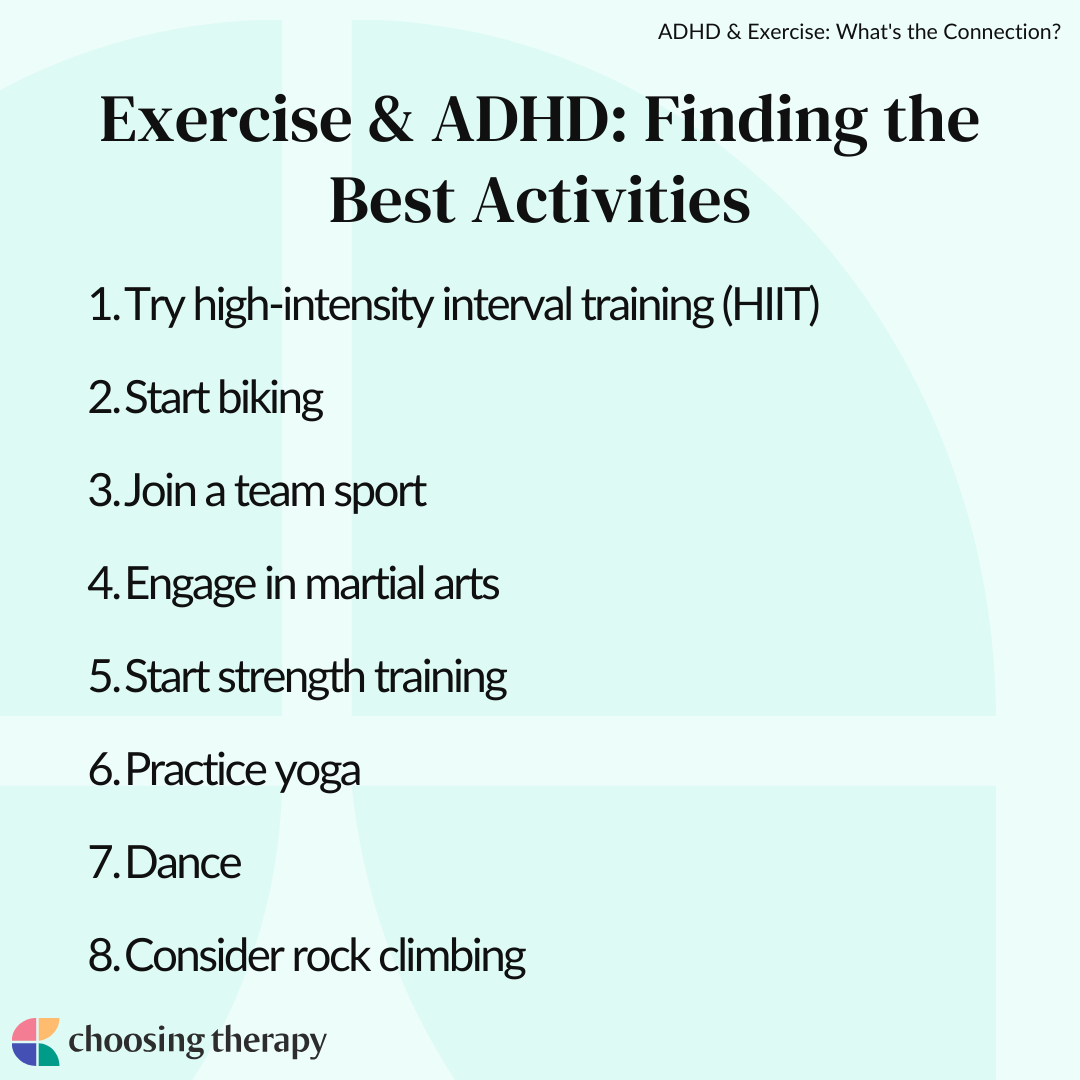 ADHD & Exercise: What's the Connection?

Exercise & ADHD: Finding the Best Activities

1. Try high-intensity interval training (HIIT)

2. Start biking

3. Join a team sport

4. Engage in martial arts

5. Start strength training

6. Practice yoga

7. Dance

8. Consider rock climbing

choosing therapy